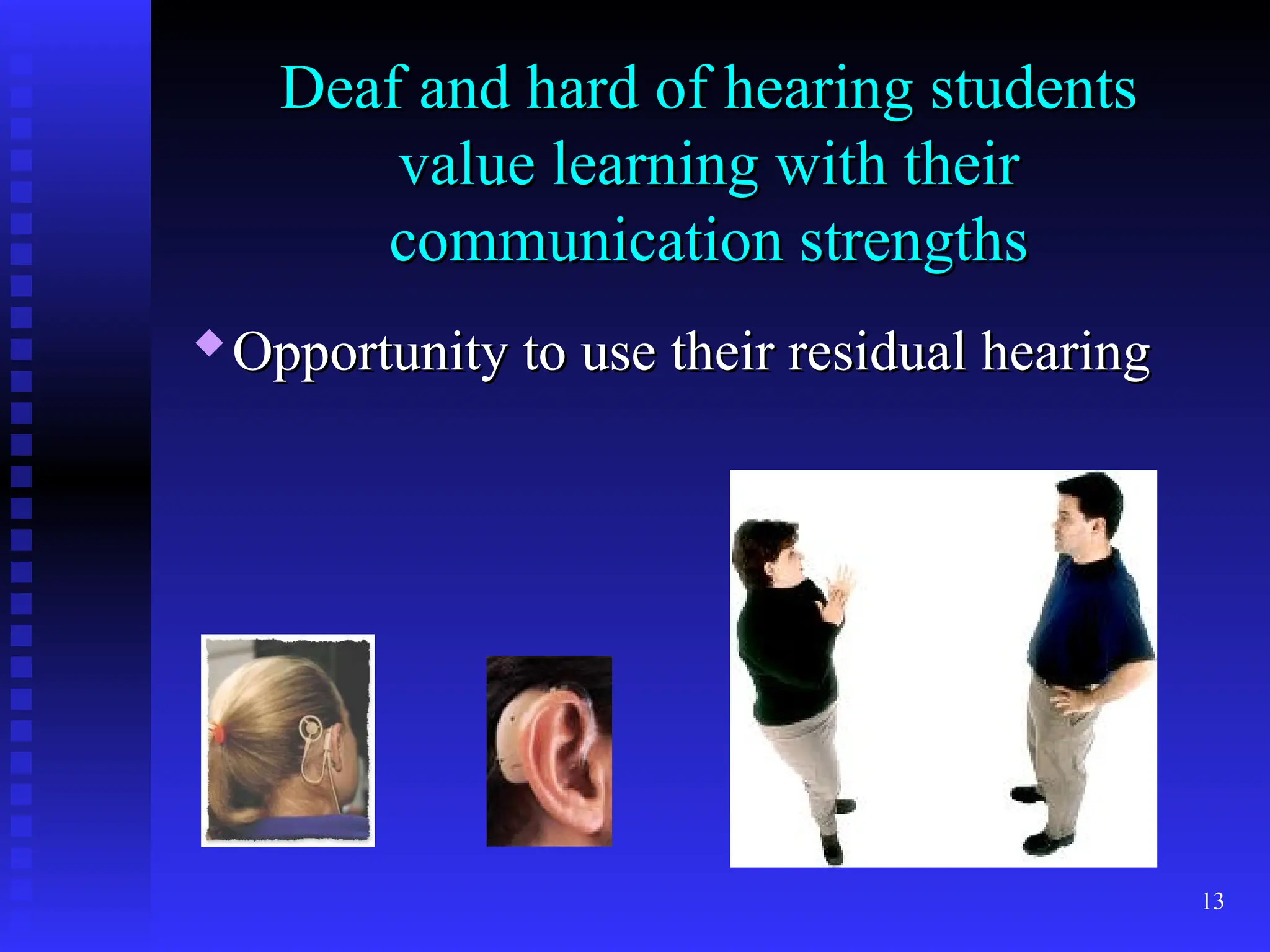 Deaf and hard of hearing students value learning with their communication strengths

◆ Opportunity to use their residual hearing

13